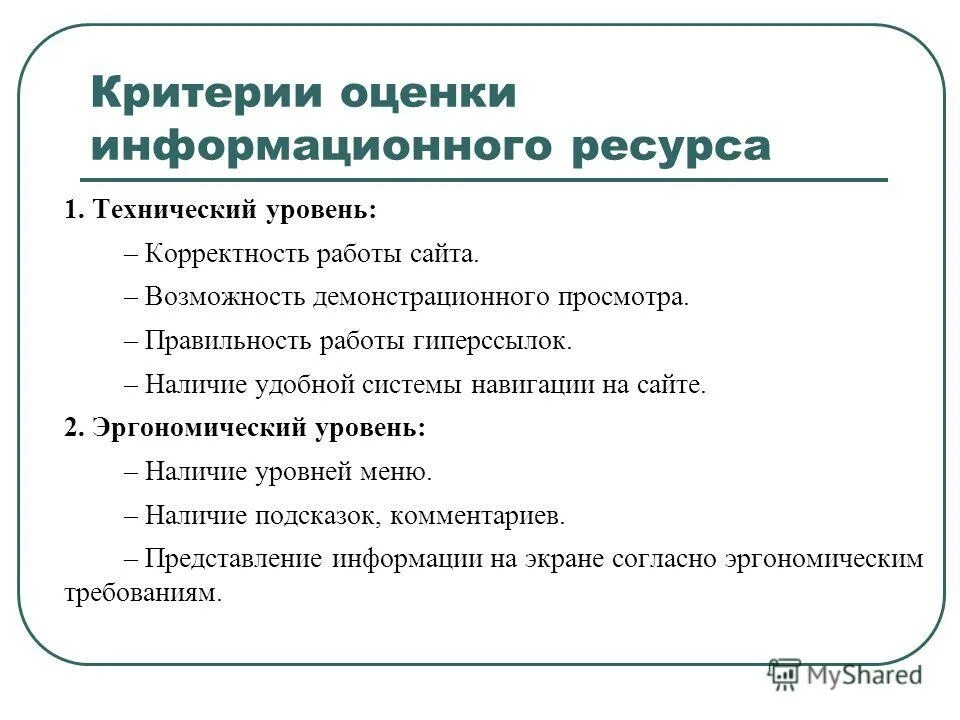 Критерии оценки информационного ресурса

1. Технический уровень:

– Корректность работы сайта.

– Возможность демонстрационного просмотра.

– Правильность работы гиперссылок.

– Наличие удобной системы навигации на сайте.

2. Эргономический уровень:

– Наличие уровней меню.

– Наличие подсказок, комментариев.

– Представление информации на экране согласно эргономическим требованиям.

MyShared